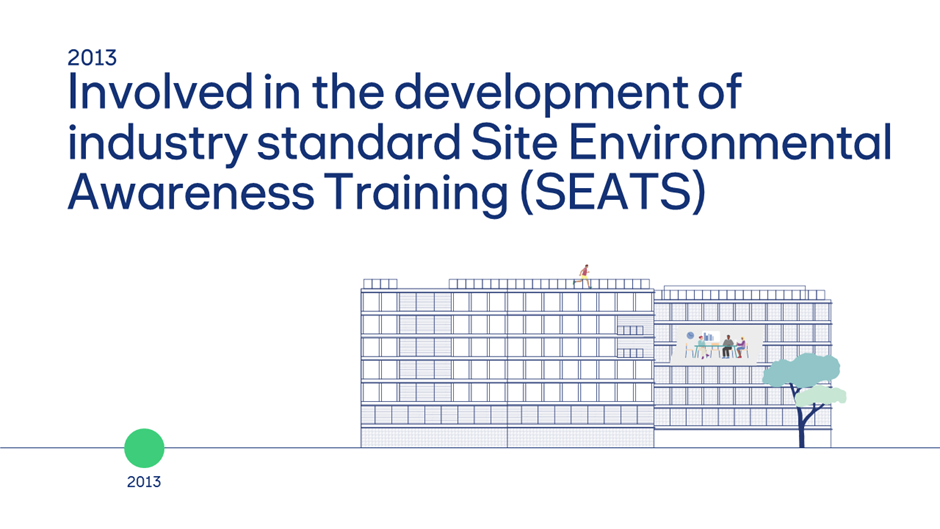 2013

Involved in the development of industry standard Site Environmental Awareness Training (SEATS)

2013